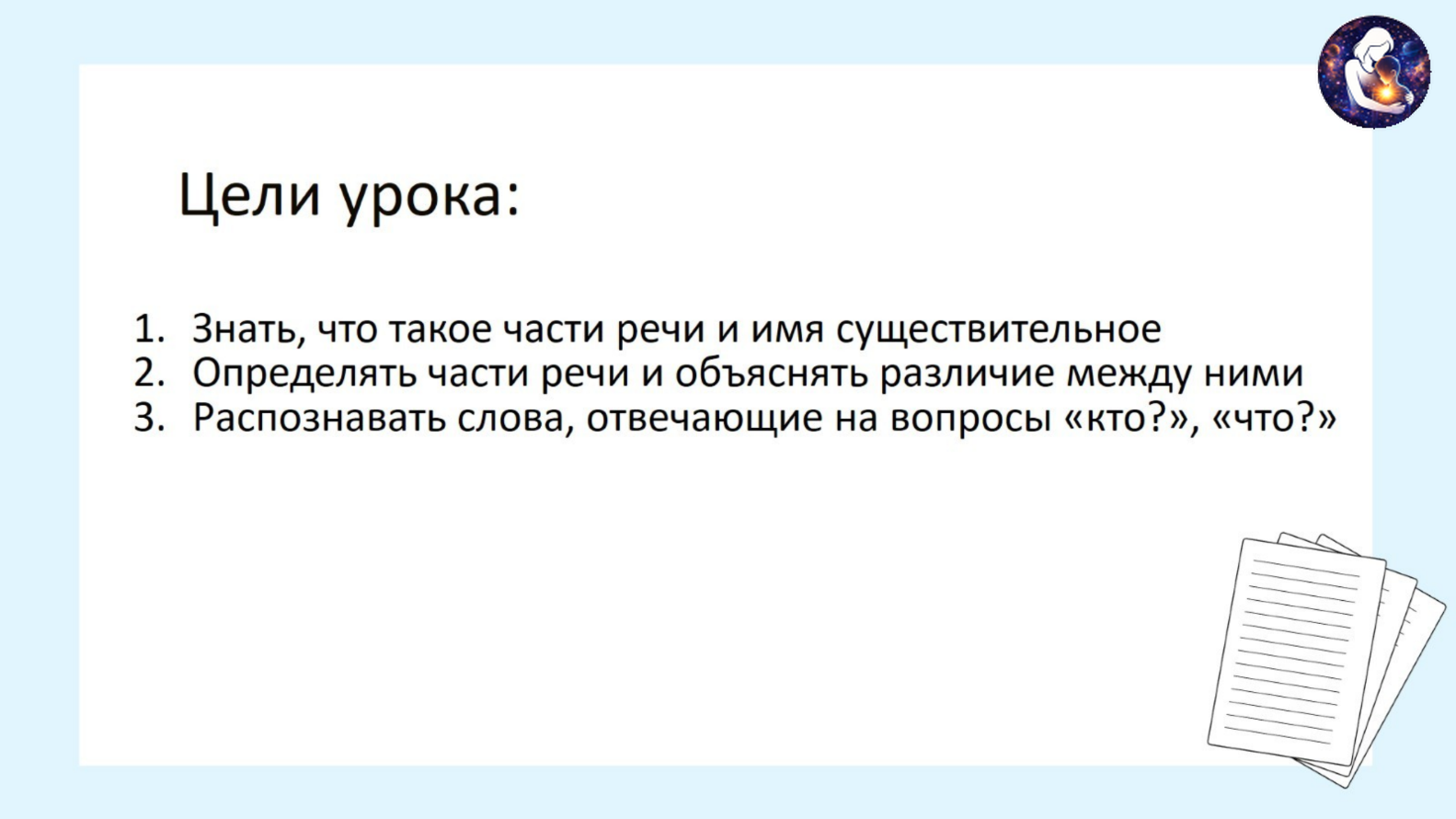 Цели урока:

1. Знать, что такое части речи и имя существительное
2. Определять части речи и объяснять различие между ними
3. Распознавать слова, отвечающие на вопросы «кто?», «что?»